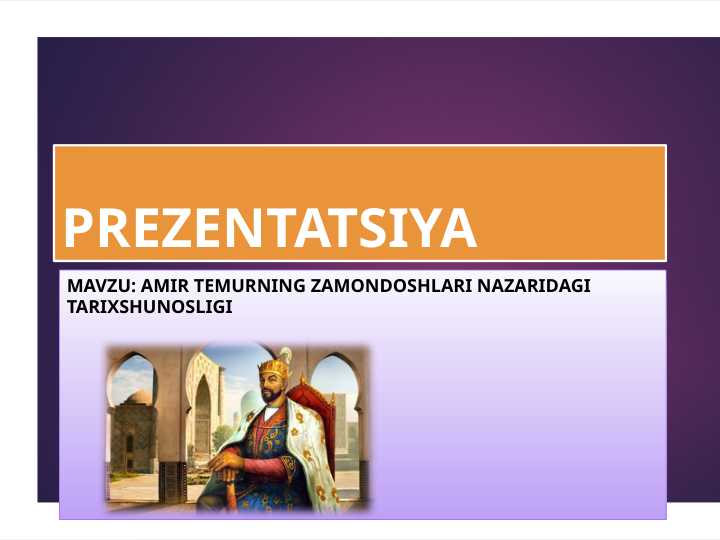 PREZENTATSIYA

MAVZU: AMIR TEMURNING ZAMONDOSHLARI NAZARIDAGI TARIXSHUNOSLIGI